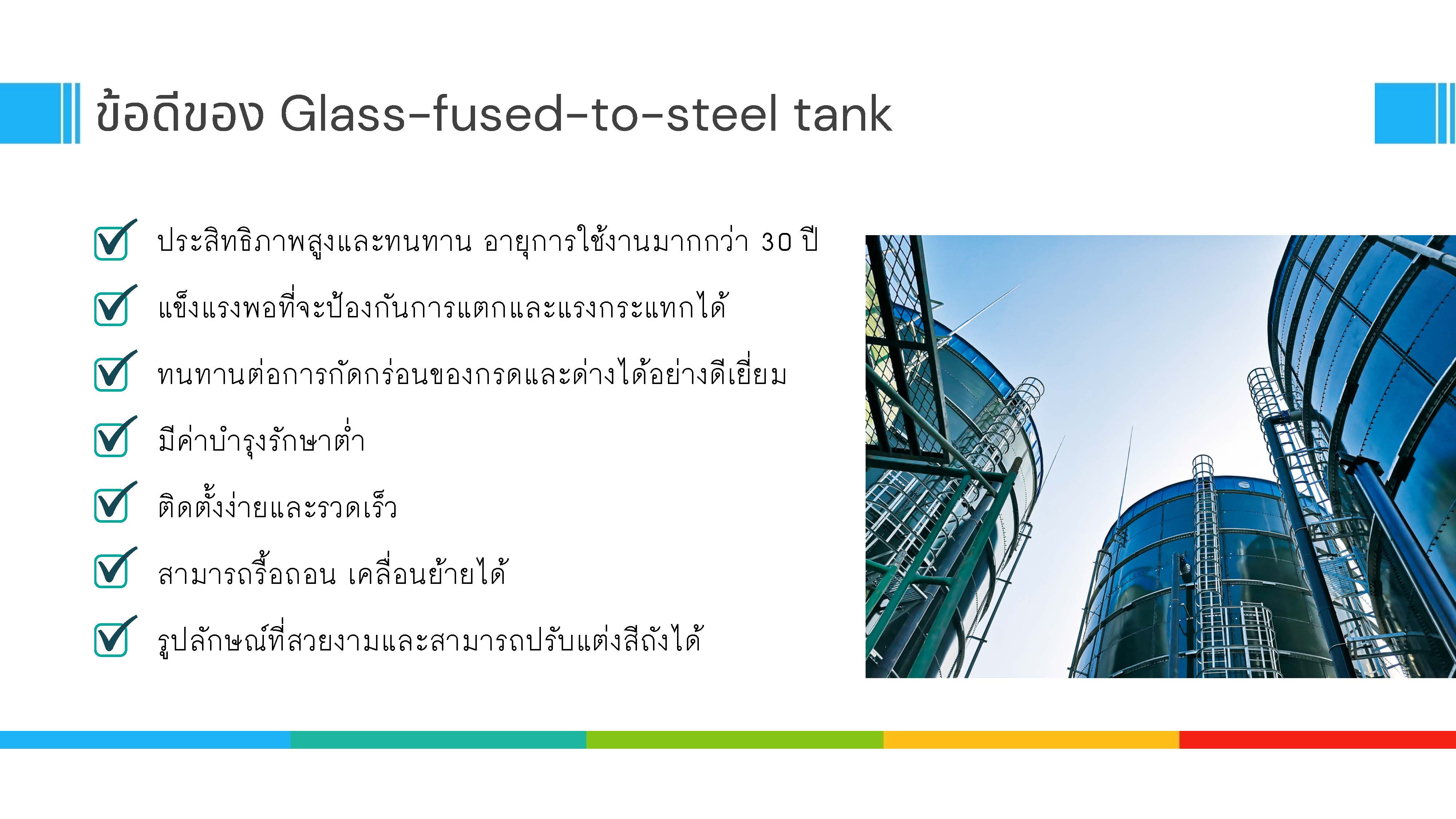 ข้อดีของ Glass-fused-to-steel tank

ประสิทธิภาพสูงและทนทาน อายุการใช้งานมากกว่า 30 ปี

แข็งแรงพอที่จะป้องกันการแตกและแรงกระแทกได้

ทนทานต่อการกัดกร่อนของกรดและด่างได้อย่างดีเยี่ยม

มีค่าบำรุงรักษาต่ำ

ติดตั้งง่ายและรวดเร็ว

สามารถรื้อถอน เคลื่อนย้ายได้

รูปลักษณ์ที่สวยงามและสามารถปรับแต่งสีถังได้